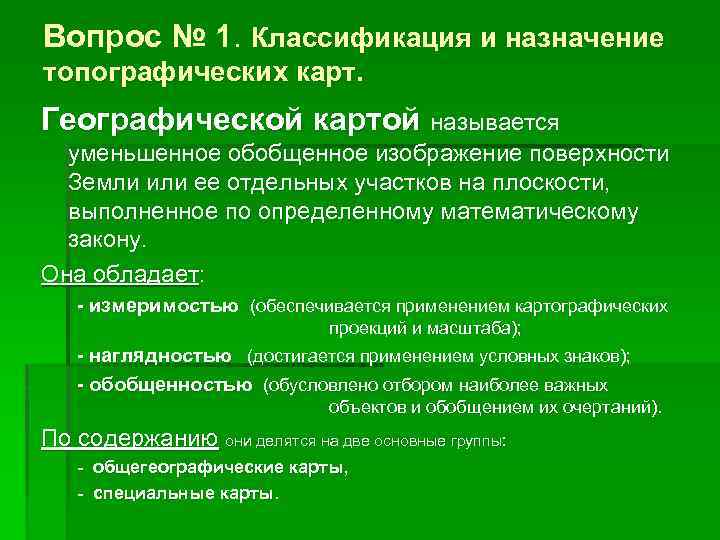 Вопрос № 1. Классификация и назначение топографических карт.

Географической картой называется уменьшенное обобщенное изображение поверхности Земли или ее отдельных участков на плоскости, выполненное по определенному математическому закону.

Она обладает:

- измеримостью (обеспечивается применением картографических проекций и масштаба);

- наглядностью (достигается применением условных знаков);

- обобщенностью (обусловлено отбором наиболее важных объектов и обобщением их очертаний).

По содержанию они делятся на две основные группы:

- общегеографические карты,

- специальные карты.